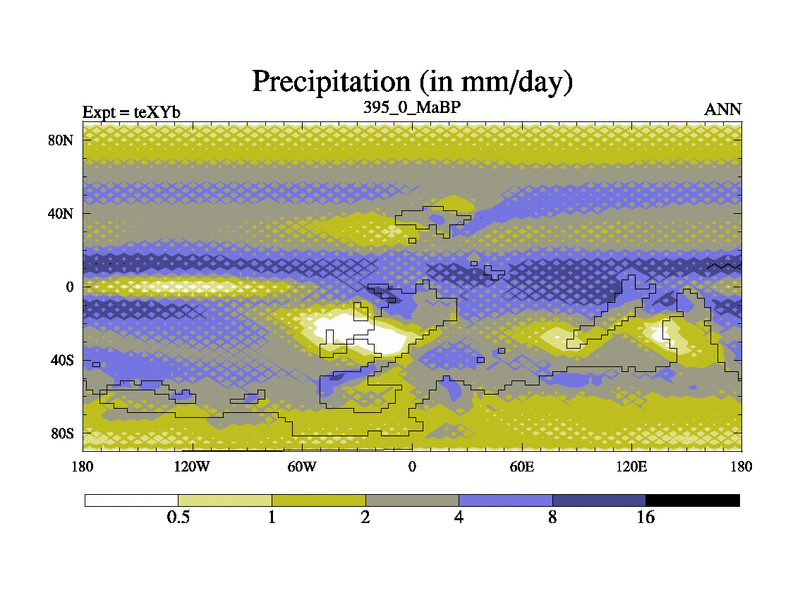 Precipitation (in mm/day)

Expt = teXYb

395_0_MaBP

ANN

80N
40N
0
40S
80S

180
120W
60W
0
60E
120E
180

0.5
1
2
4
8
16